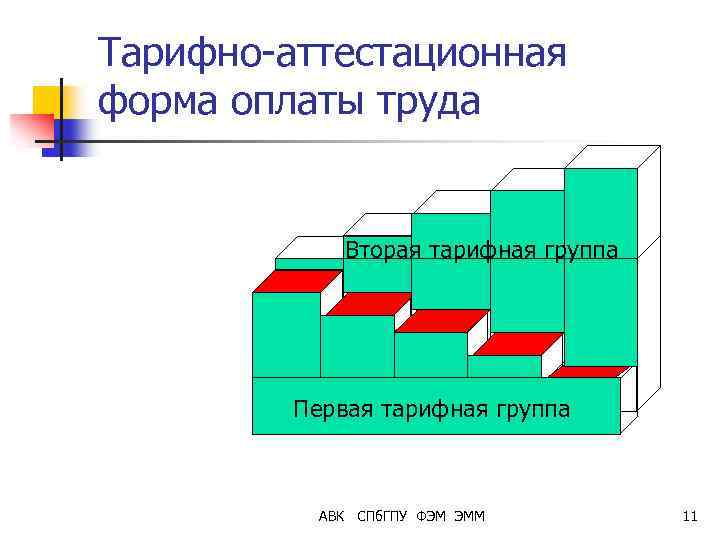 Тарифно-аттестационная форма оплаты труда

Вторая тарифная группа

Первая тарифная группа

АВК СПбГПУ ФЭМ ЭММ

11